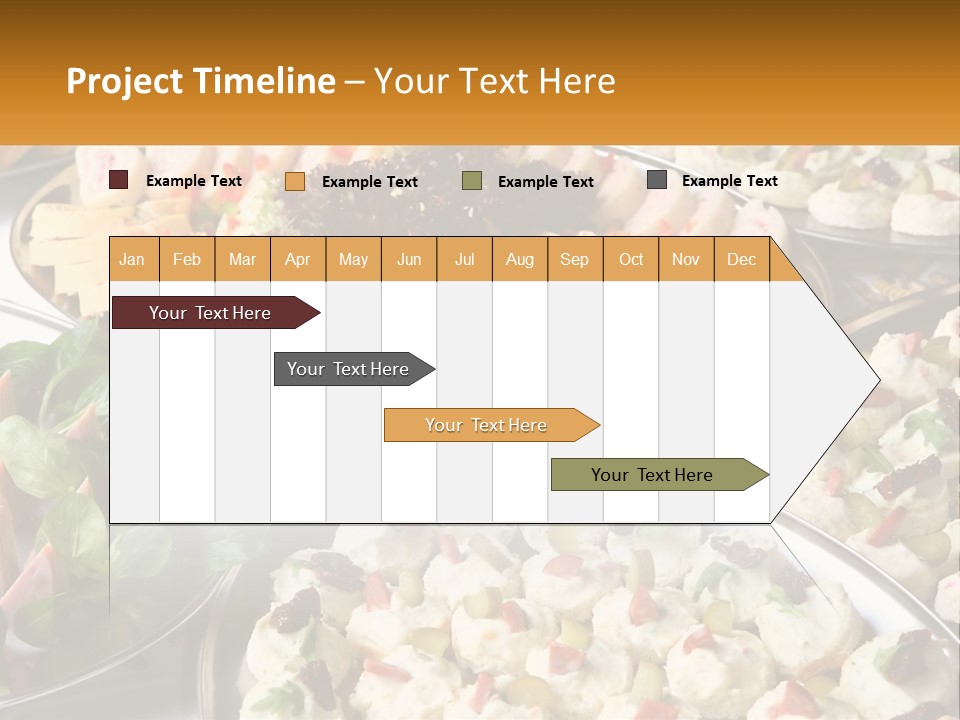 Project Timeline – Your Text Here

Example Text Example Text Example Text Example Text

| Jan | Feb | Mar | Apr | May | Jun | Jul | Aug | Sep | Oct | Nov | Dec |
|---|---|---|---|---|---|---|---|---|---|---|---|

Your Text Here

Your Text Here

Your Text Here

Your Text Here